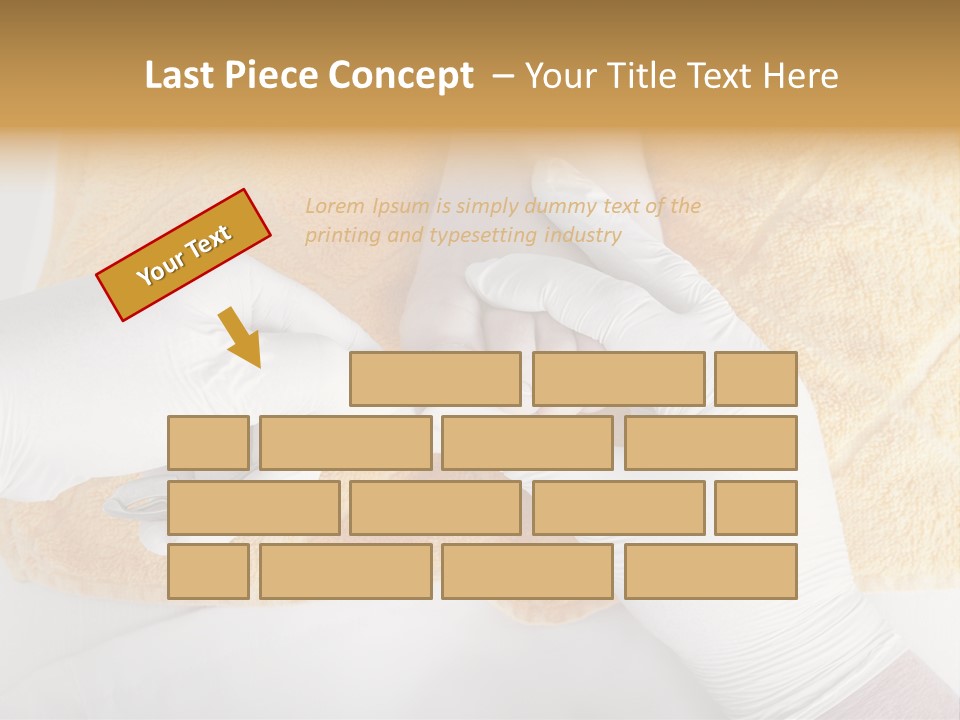 Last Piece Concept – Your Title Text Here

Your Text

Lorem Ipsum is simply dummy text of the printing and typesetting industry